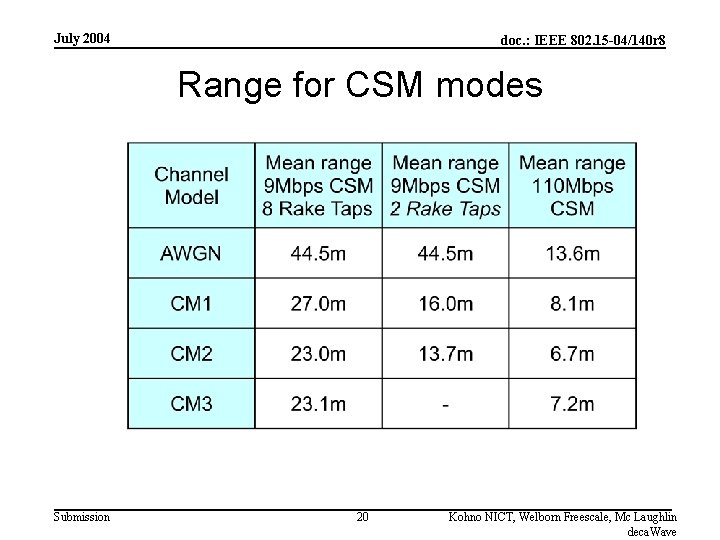 July 2004

doc.: IEEE 802.15-04/140r8

Range for CSM modes

| Channel Model | Mean range 9Mbps CSM 8 Rake Taps | Mean range 9Mbps CSM 2 Rake Taps | Mean range 110Mbps CSM |
|---|---|---|---|
| AWGN | 44.5m | 44.5m | 13.6m |
| CM1 | 27.0m | 16.0m | 8.1m |
| CM2 | 23.0m | 13.7m | 6.7m |
| CM3 | 23.1m | - | 7.2m |

Submission

20

Kohno NICT, Welborn Freescale, Mc Laughlin decaWave